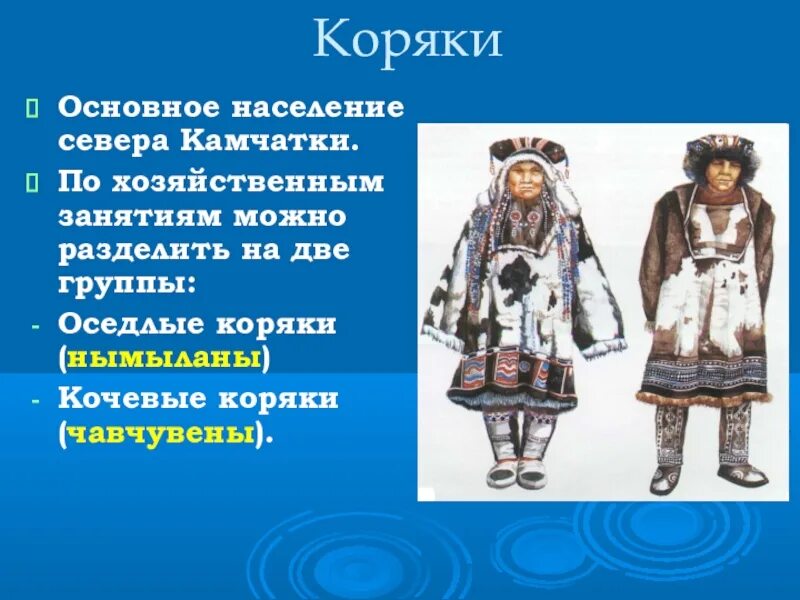 Коряки

Основное население севера Камчатки.

По хозяйственным занятиям можно разделить на две группы:

- Оседлые коряки (нымыланы)
- Кочевые коряки (чавчувены).